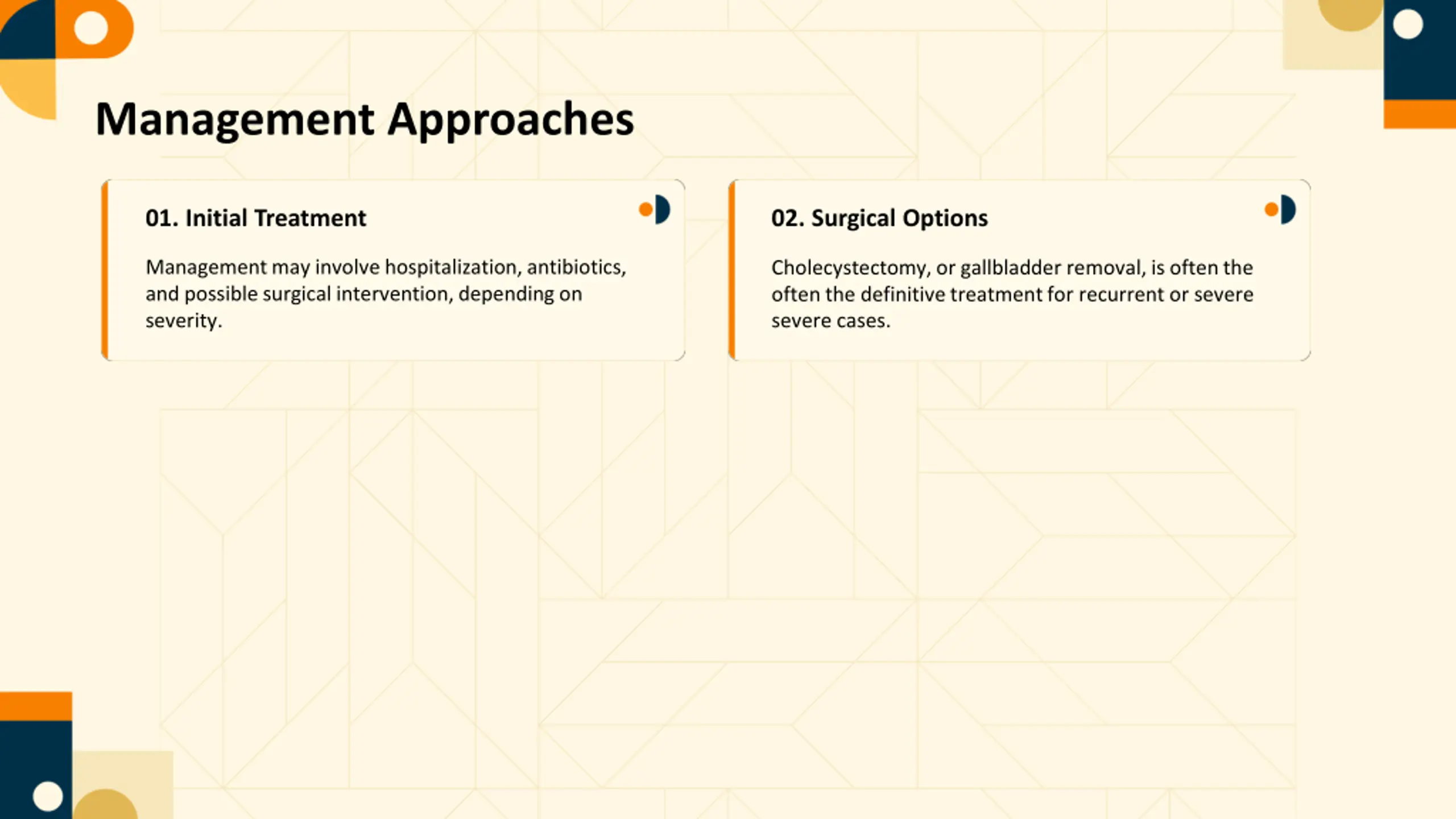 Management Approaches

01. Initial Treatment

Management may involve hospitalization, antibiotics, and possible surgical intervention, depending on severity.

02. Surgical Options

Cholecystectomy, or gallbladder removal, is often the often the definitive treatment for recurrent or severe severe cases.